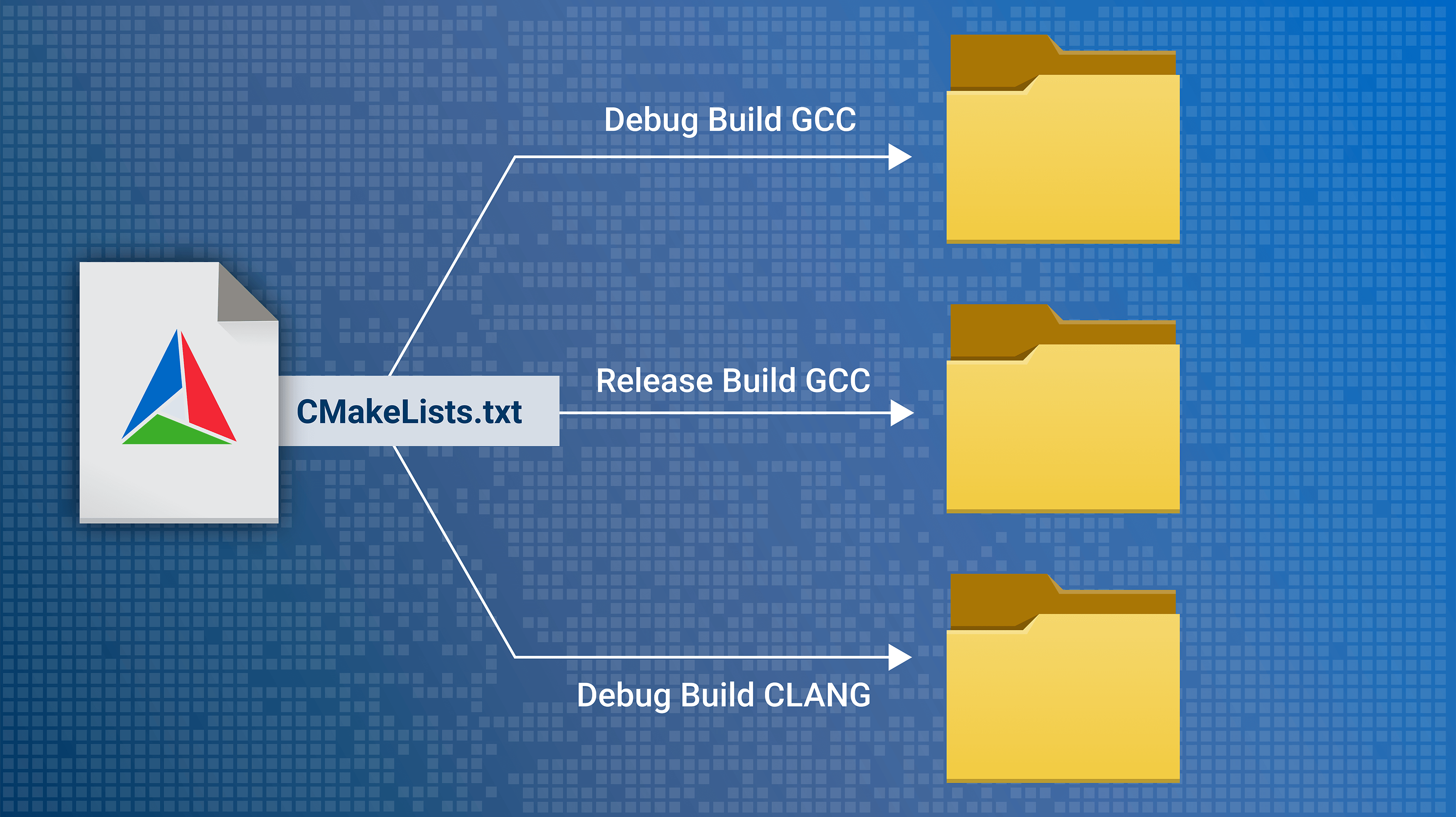 CMakeLists.txt

Debug Build GCC

Release Build GCC

Debug Build CLANG